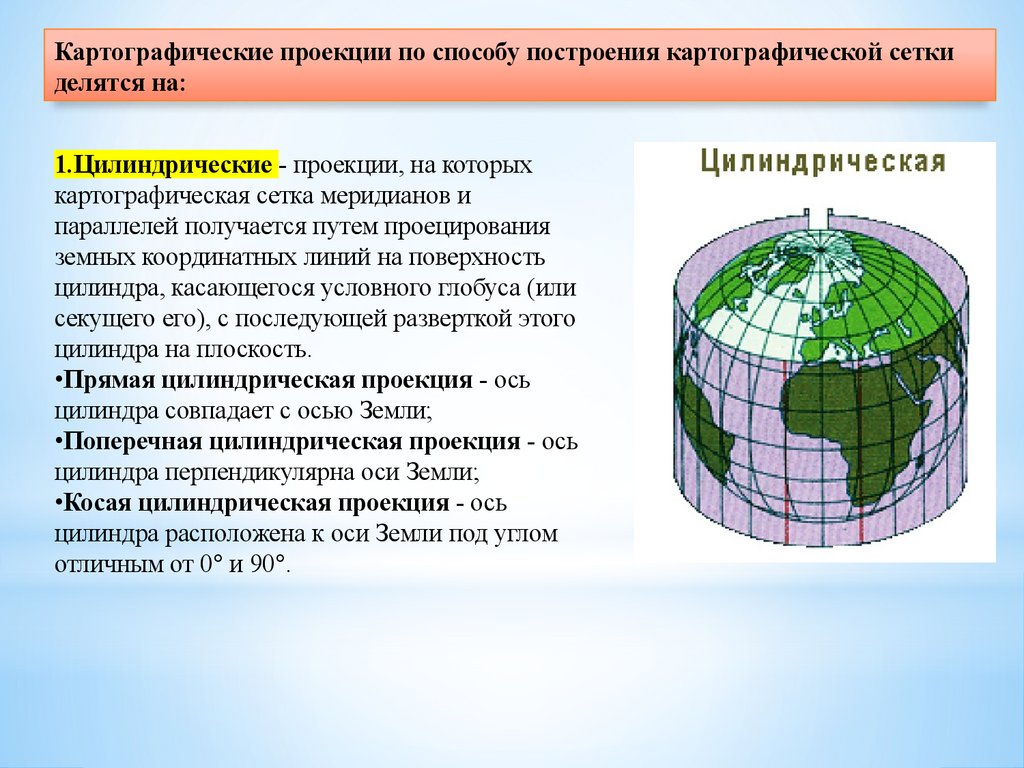 Картографические проекции по способу построения картографической сетки делятся на:

1.Цилиндрические - проекции, на которых картографическая сетка меридианов и параллелей получается путем проецирования земных координатных линий на поверхность цилиндра, касающегося условного глобуса (или секущего его), с последующей разверткой этого цилиндра на плоскость.
•Прямая цилиндрическая проекция - ось цилиндра совпадает с осью Земли;
•Поперечная цилиндрическая проекция - ось цилиндра перпендикулярна оси Земли;
•Косая цилиндрическая проекция - ось цилиндра расположена к оси Земли под углом отличным от 0° и 90°.

Цилиндрическая